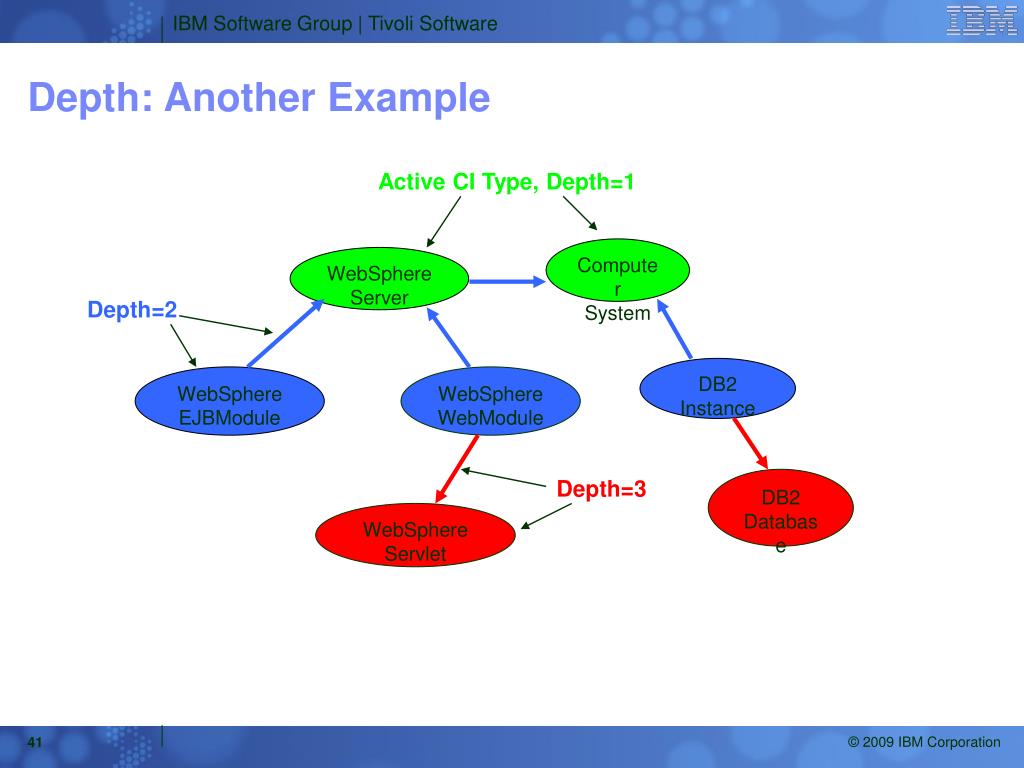 IBM Software Group | Tivoli Software

IBM

Depth: Another Example

Active CI Type, Depth=1

WebSphere Server

Compute r System

Depth=2

WebSphere EJBModule

WebSphere WebModule

DB2 Instance

Depth=3

WebSphere Servlet

DB2 Databas e

41

© 2009 IBM Corporation